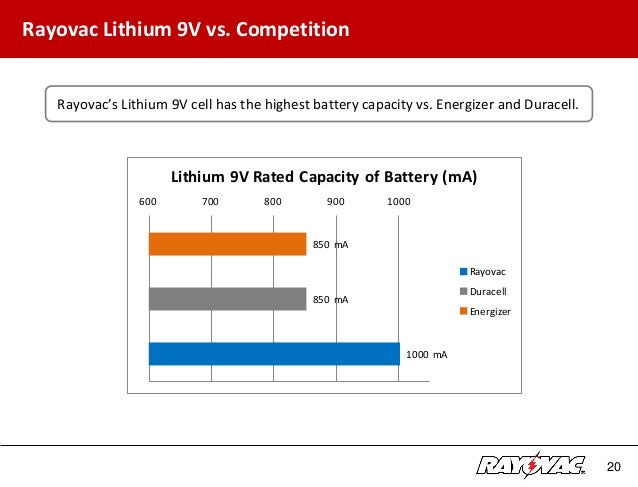 Rayovac Lithium 9V vs. Competition

Rayovac's Lithium 9V cell has the highest battery capacity vs. Energizer and Duracell.

Lithium 9V Rated Capacity of Battery (mA)

600 700 800 900 1000

850 mA

850 mA

1000 mA

Rayovac
Duracell
Energizer

RAYOVAC

20